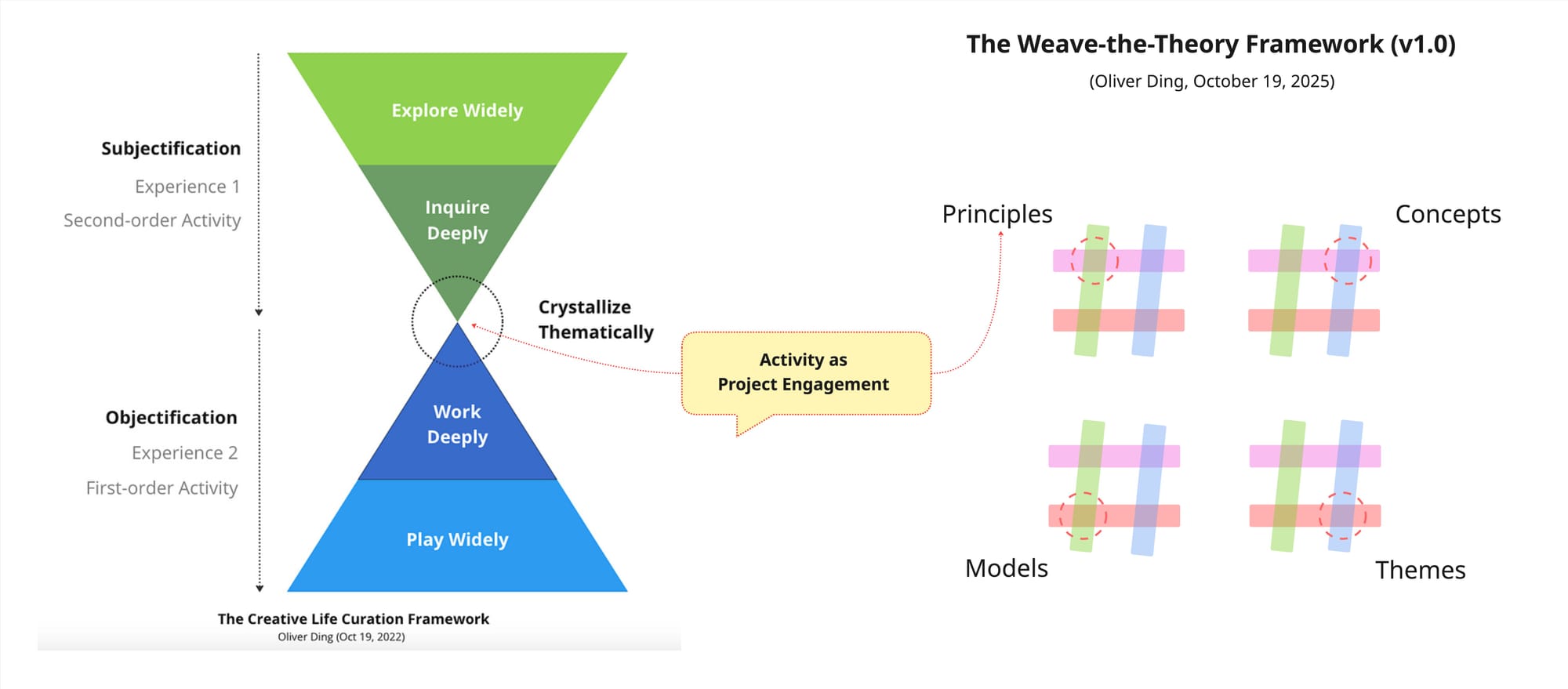 The Weave-the-Theory Framework (v1.0)

(Oliver Ding, October 19, 2025)

Subjectification

Experience 1

Second-order Activity

Explore Widely

Inquire Deeply

Crystallize Thematically

Objectification

Experience 2

First-order Activity

Work Deeply

Play Widely

Activity as Project Engagement

Principles

Concepts

Models

Themes

The Creative Life Curation Framework
Oliver Ding (Oct 19, 2022)